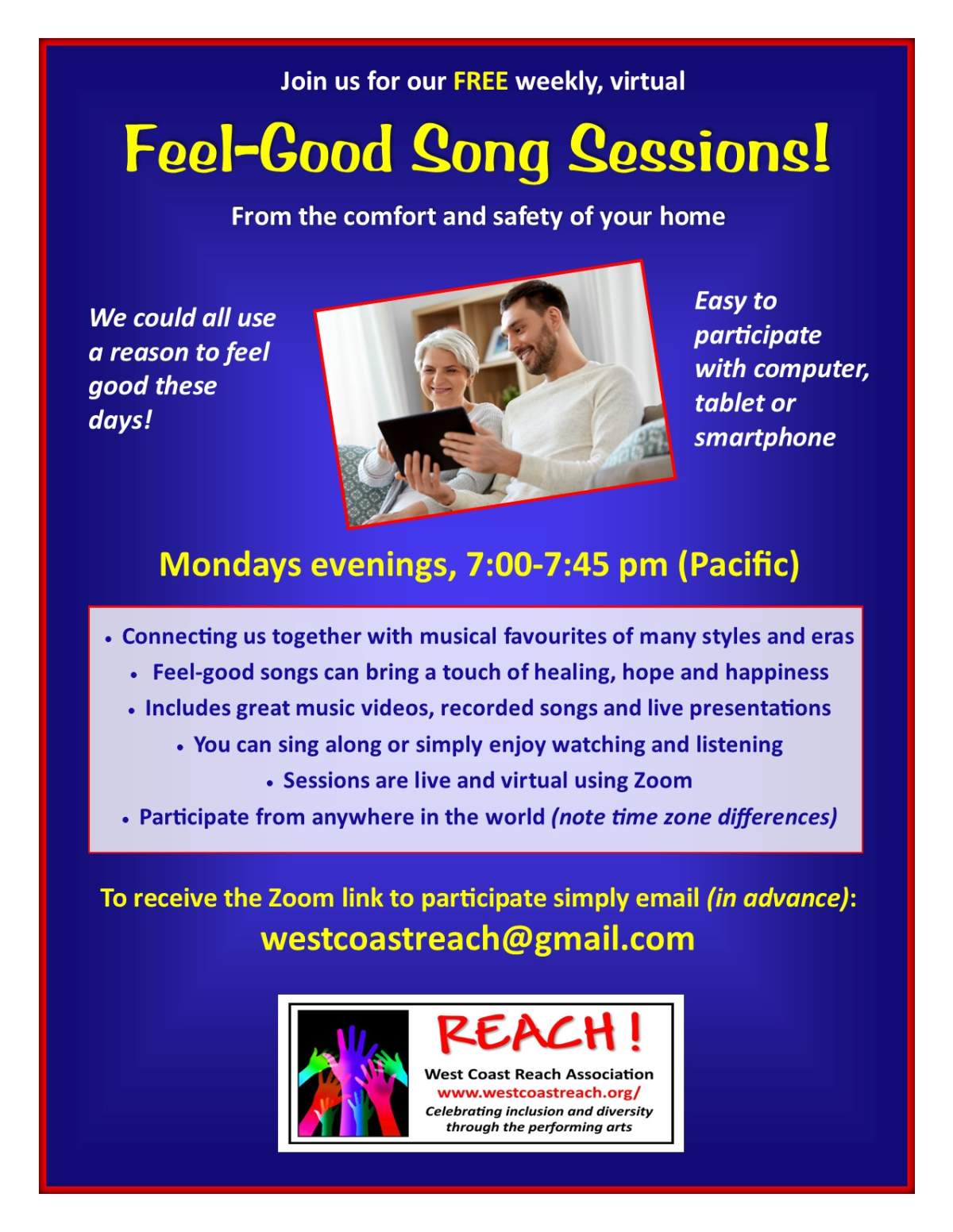 Join us for our FREE weekly, virtual

Feel-Good Song Sessions!

From the comfort and safety of your home

We could all use a reason to feel good these days!

Easy to participate with computer, tablet or smartphone

Mondays evenings, 7:00-7:45 pm (Pacific)

• Connecting us together with musical favourites of many styles and eras
• Feel-good songs can bring a touch of healing, hope and happiness
• Includes great music videos, recorded songs and live presentations
• You can sing along or simply enjoy watching and listening
• Sessions are live and virtual using Zoom
• Participate from anywhere in the world (note time zone differences)

To receive the Zoom link to participate simply email (in advance):
westcoastreach@gmail.com

REACH!
West Coast Reach Association
www.westcoastreach.org/
Celebrating inclusion and diversity through the performing arts